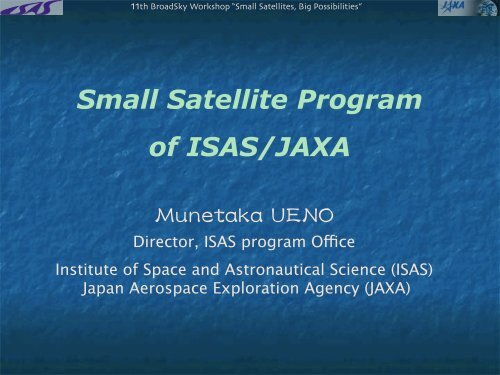 ISAS

11th BroadSky Workshop "Small Satellites, Big Possibilities"

JAXA

Small Satellite Program of ISAS/JAXA

Munetaka UENO

Director, ISAS program Office

Institute of Space and Astronautical Science (ISAS)
Japan Aerospace Exploration Agency (JAXA)